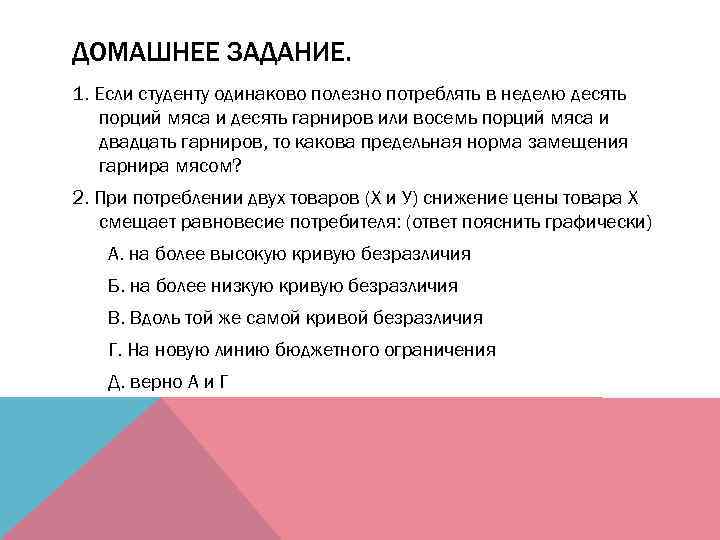 ДОМАШНЕЕ ЗАДАНИЕ.

1. Если студенту одинаково полезно потреблять в неделю десять порций мяса и десять гарниров или восемь порций мяса и двадцать гарниров, то какова предельная норма замещения гарнира мясом?

2. При потреблении двух товаров (Х и У) снижение цены товара Х смещает равновесие потребителя: (ответ пояснить графически)

А. на более высокую кривую безразличия

Б. на более низкую кривую безразличия

В. Вдоль той же самой кривой безразличия

Г. На новую линию бюджетного ограничения

Д. верно А и Г